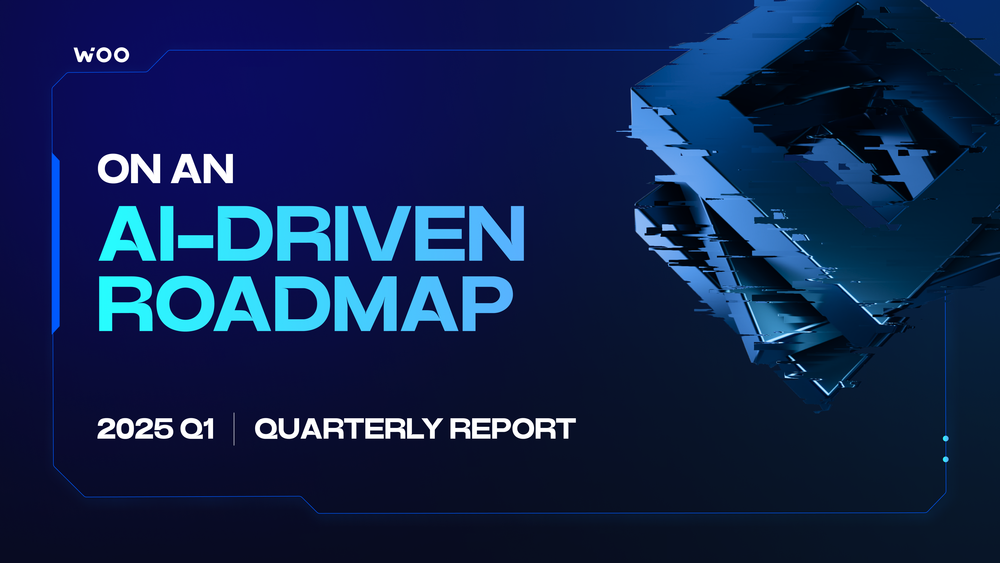 WOO

ON AN
AI-DRIVEN
ROADMAP

2025 Q1 | QUARTERLY REPORT